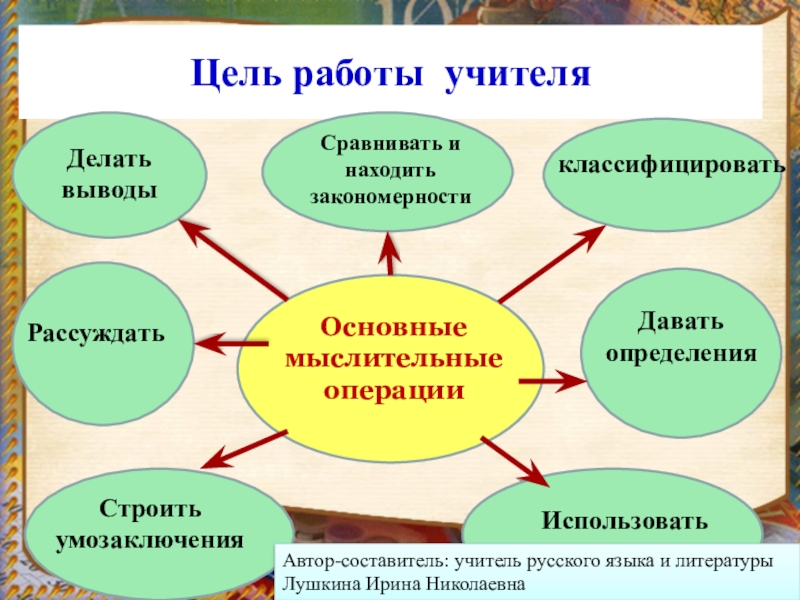 Цель работы учителя

Делать выводы

Сравнивать и находить закономерности

классифицировать

Рассуждать

Основные мыслительные операции

Давать определения

Строить умозаключения

Использовать

Автор-составитель: учитель русского языка и литературы Лушкина Ирина Николаевна